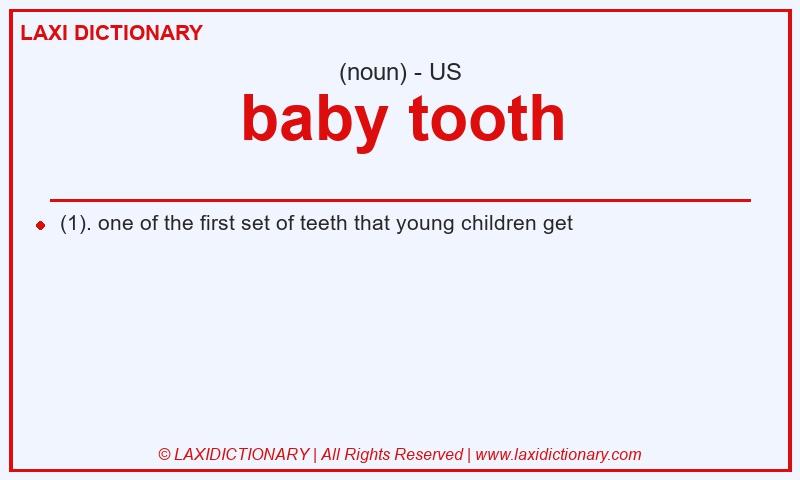 LAXI DICTIONARY

(noun) - US

baby tooth

(1). one of the first set of teeth that young children get

© LAXIDICTIONARY | All Rights Reserved | www.laxidictionary.com